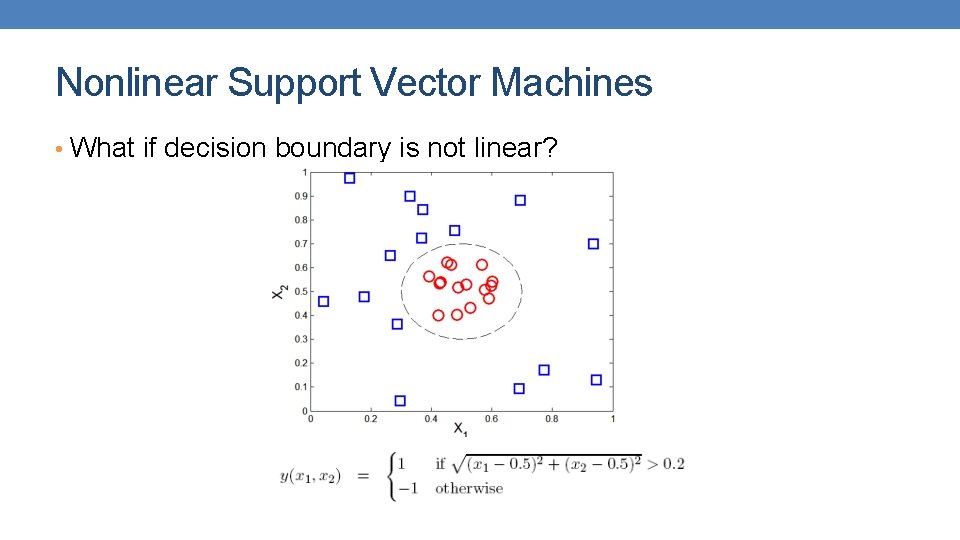 Nonlinear Support Vector Machines

• What if decision boundary is not linear?

1
0.9
0.8
0.7
0.6
0.5
0.4
0.3
0.2
0.1
0
$X_2$
0 0.2 0.4 0.6 0.8 1
$X_1$

$y(x_1, x_2) = \begin{cases} 1 & \text{if } \sqrt{(x_1 - 0.5)^2 + (x_2 - 0.5)^2} > 0.2 \\ -1 & \text{otherwise} \end{cases}$